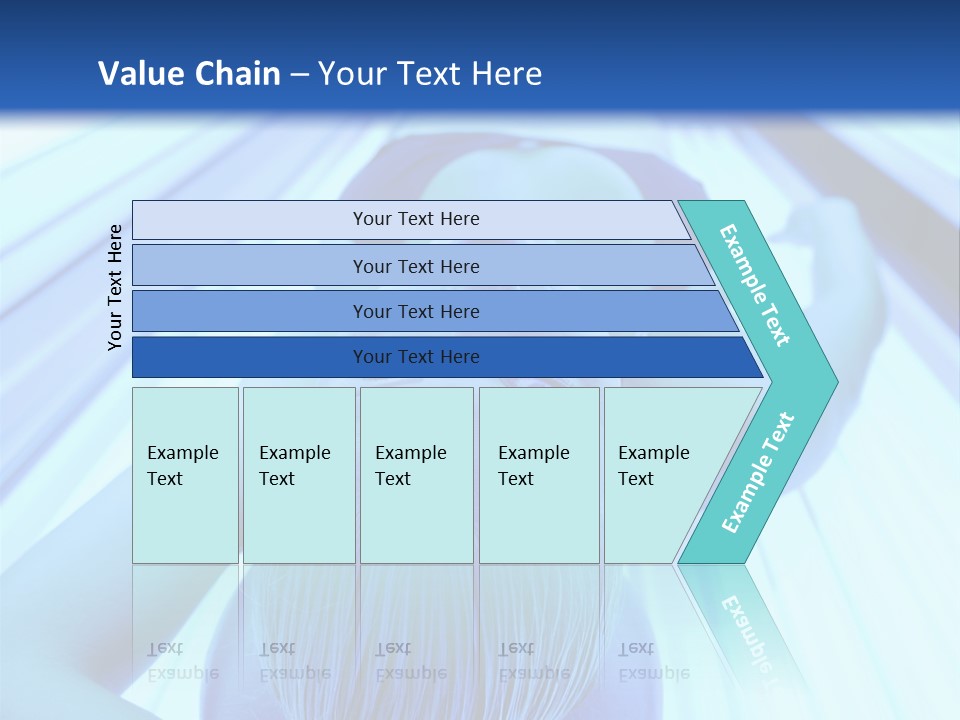 Value Chain – Your Text Here

Your Text Here

Your Text Here

Your Text Here

Your Text Here

Your Text Here

Example Text

Example Text

Example Text

Example Text

Example Text

Example Text

Example Text